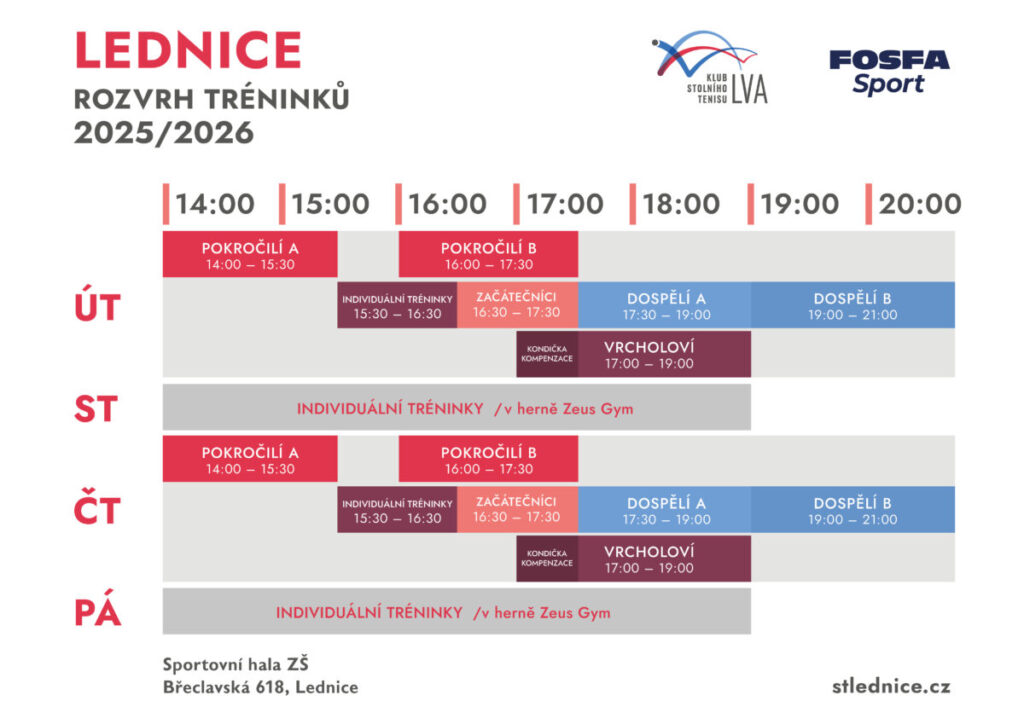 LEDNICE
ROZVRH TRÉNINKŮ
2025/2026

KLUB STOLNÍHO TENISU LVA

FOSFA Sport

14:00 15:00 16:00 17:00 18:00 19:00 20:00

ÚT

POKROČILÍ A
14:00 – 15:30

POKROČILÍ B
16:00 – 17:30

INDIVIDUÁLNÍ TRÉNINKY
15:30 – 16:30

ZAČÁTEČNÍCI
16:30 – 17:30

DOSPĚLÍ A
17:30 – 19:00

DOSPĚLÍ B
19:00 – 21:00

KONDIČKA KOMPENZACE

VRCHOLOVÍ
17:00 – 19:00

ST

INDIVIDUÁLNÍ TRÉNINKY /v herně Zeus Gym

ČT

POKROČILÍ A
14:00 – 15:30

POKROČILÍ B
16:00 – 17:30

INDIVIDUÁLNÍ TRÉNINKY
15:30 – 16:30

ZAČÁTEČNÍCI
16:30 – 17:30

DOSPĚLÍ A
17:30 – 19:00

DOSPĚLÍ B
19:00 – 21:00

KONDIČKA KOMPENZACE

VRCHOLOVÍ
17:00 – 19:00

PÁ

INDIVIDUÁLNÍ TRÉNINKY /v herně Zeus Gym

Sportovní hala ZŠ
Břeclavská 618, Lednice

stlednice.cz